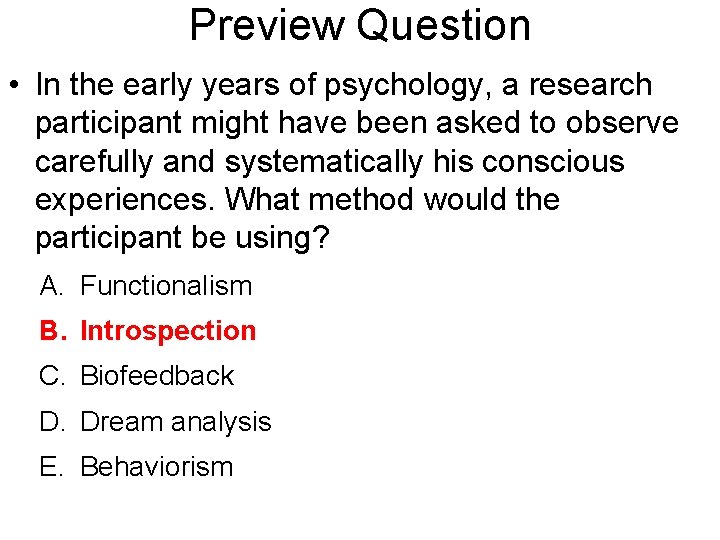 Preview Question

• In the early years of psychology, a research participant might have been asked to observe carefully and systematically his conscious experiences. What method would the participant be using?

A. Functionalism
B. Introspection
C. Biofeedback
D. Dream analysis
E. Behaviorism